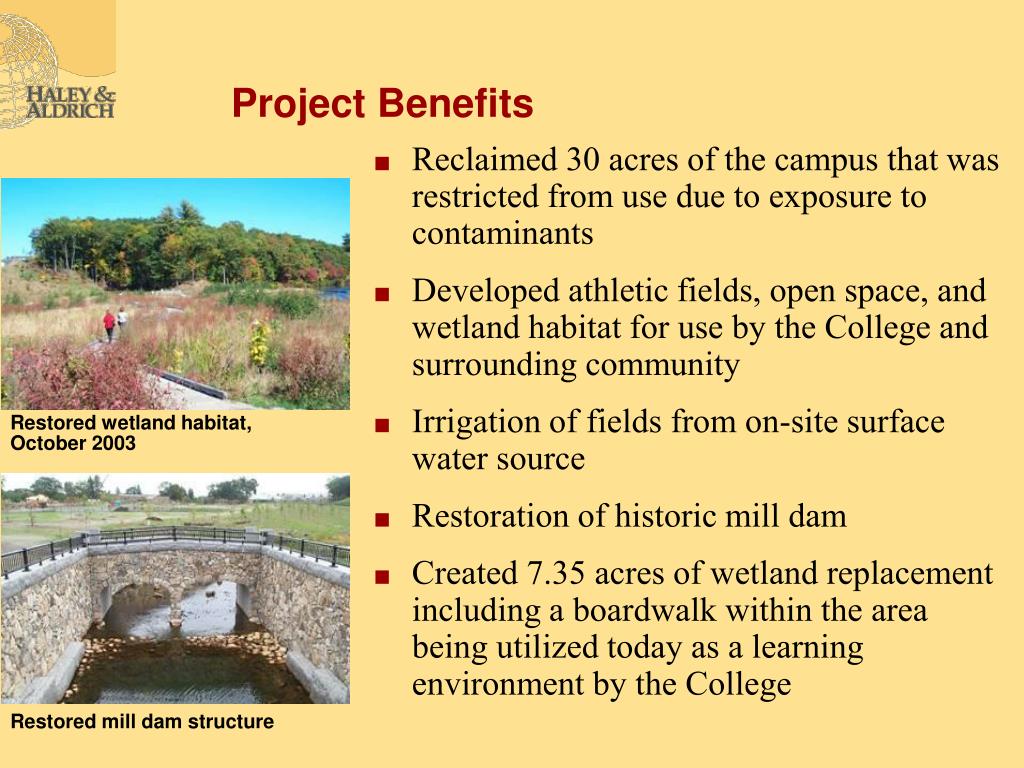 HALEY & ALDRICH

Project Benefits

Restored wetland habitat, October 2003

Restored mill dam structure

■ Reclaimed 30 acres of the campus that was restricted from use due to exposure to contaminants

■ Developed athletic fields, open space, and wetland habitat for use by the College and surrounding community

■ Irrigation of fields from on-site surface water source

■ Restoration of historic mill dam

■ Created 7.35 acres of wetland replacement including a boardwalk within the area being utilized today as a learning environment by the College